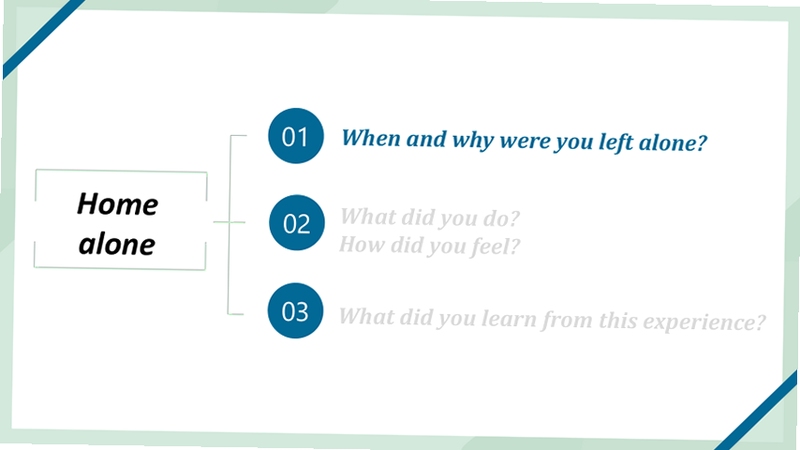 Home alone

01 When and why were you left alone?

02 What did you do?
How did you feel?

03 What did you learn from this experience?